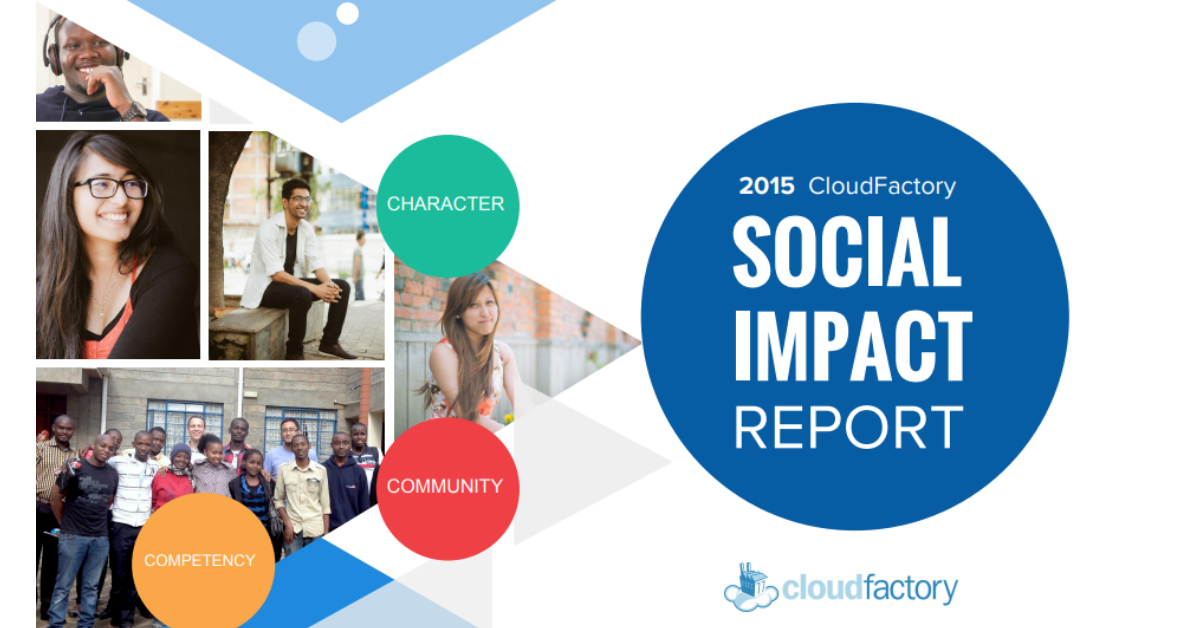 CHARACTER

COMMUNITY

COMPETENCY

2015 CloudFactory
SOCIAL
IMPACT
REPORT

cloudfactory